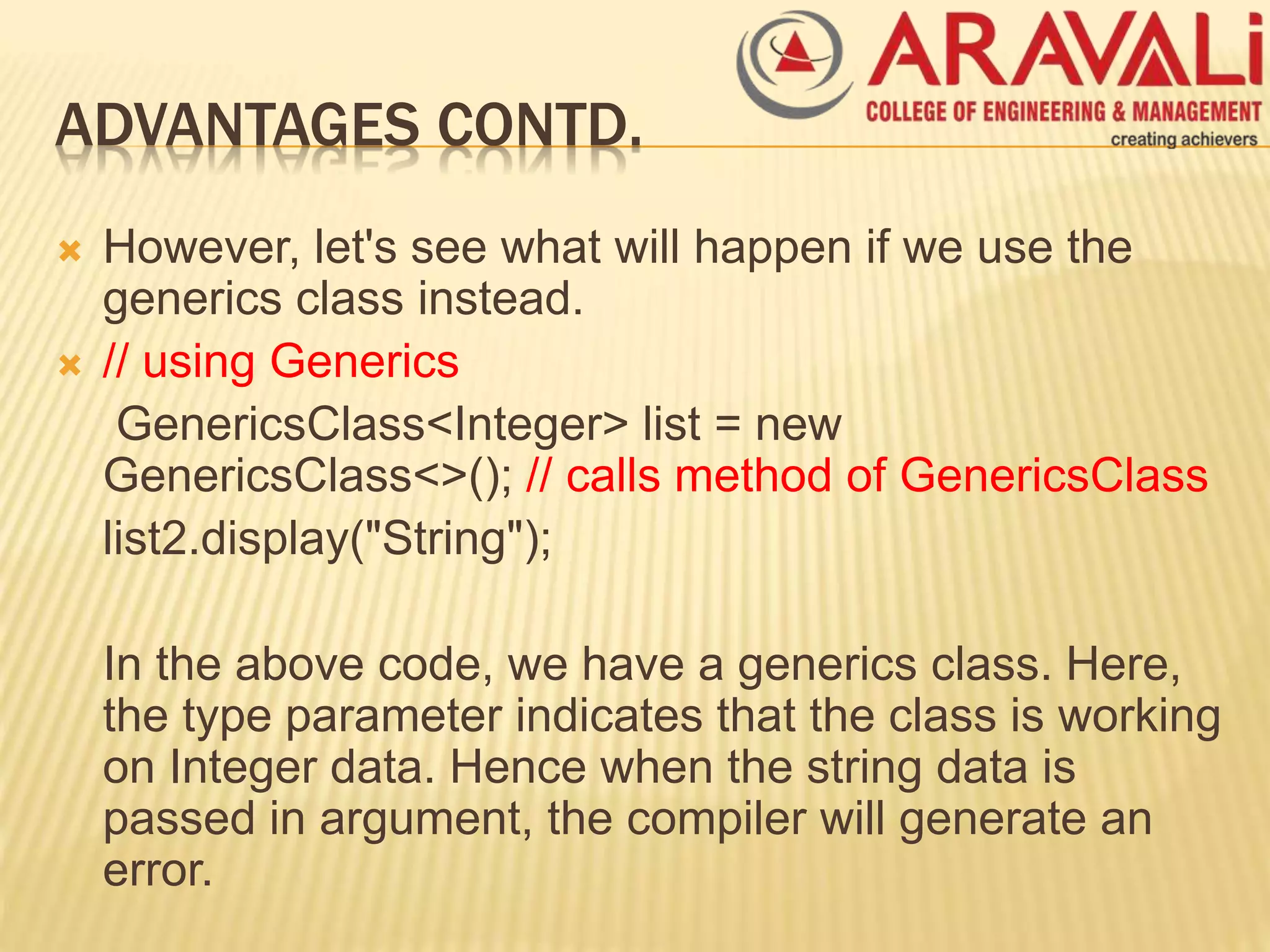 ARAVALi
COLLEGE OF ENGINEERING & MANAGEMENT
creating achievers

ADVANTAGES CONTD.

However, let's see what will happen if we use the generics class instead.

// using Generics
GenericsClass<Integer> list = new GenericsClass<>(); // calls method of GenericsClass
list2.display("String");

In the above code, we have a generics class. Here, the type parameter indicates that the class is working on Integer data. Hence when the string data is passed in argument, the compiler will generate an error.